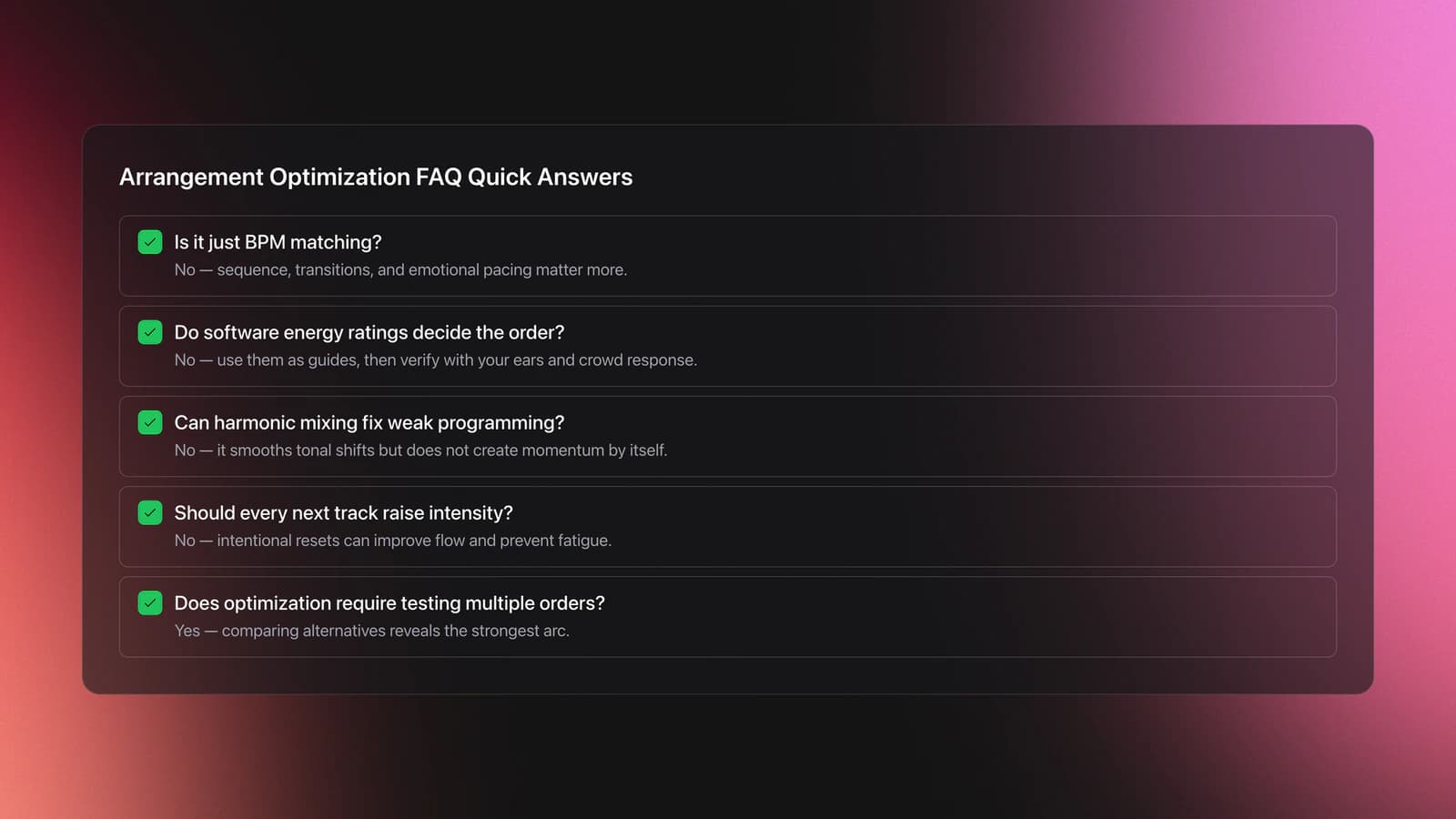 Arrangement Optimization FAQ Quick Answers

Is it just BPM matching?
No — sequence, transitions, and emotional pacing matter more.

Do software energy ratings decide the order?
No — use them as guides, then verify with your ears and crowd response.

Can harmonic mixing fix weak programming?
No — it smooths tonal shifts but does not create momentum by itself.

Should every next track raise intensity?
No — intentional resets can improve flow and prevent fatigue.

Does optimization require testing multiple orders?
Yes — comparing alternatives reveals the strongest arc.